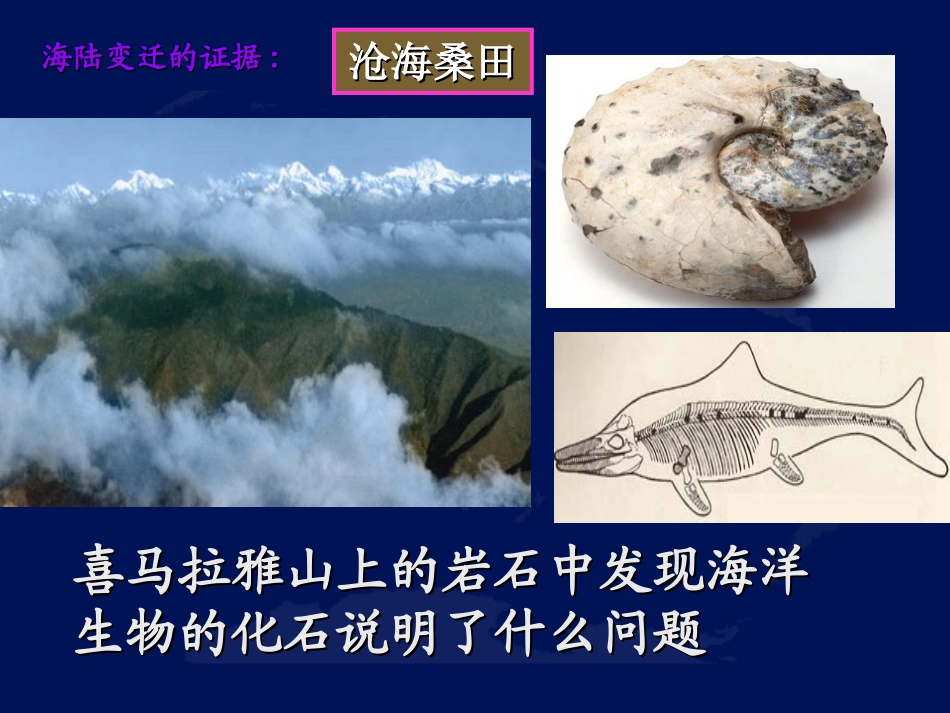 海陆变迁的证据：

沧海桑田

喜马拉雅山上的岩石中发现海洋生物的化石说明了什么问题